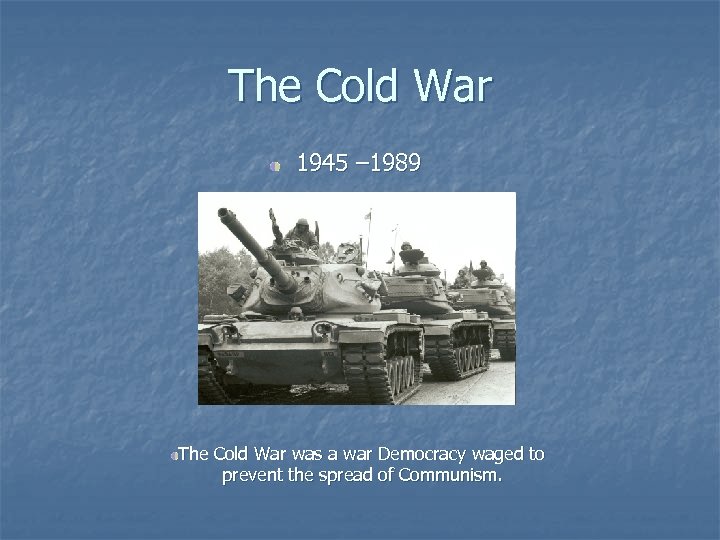 The Cold War

1945 –1989

The Cold War was a war Democracy waged to prevent the spread of Communism.